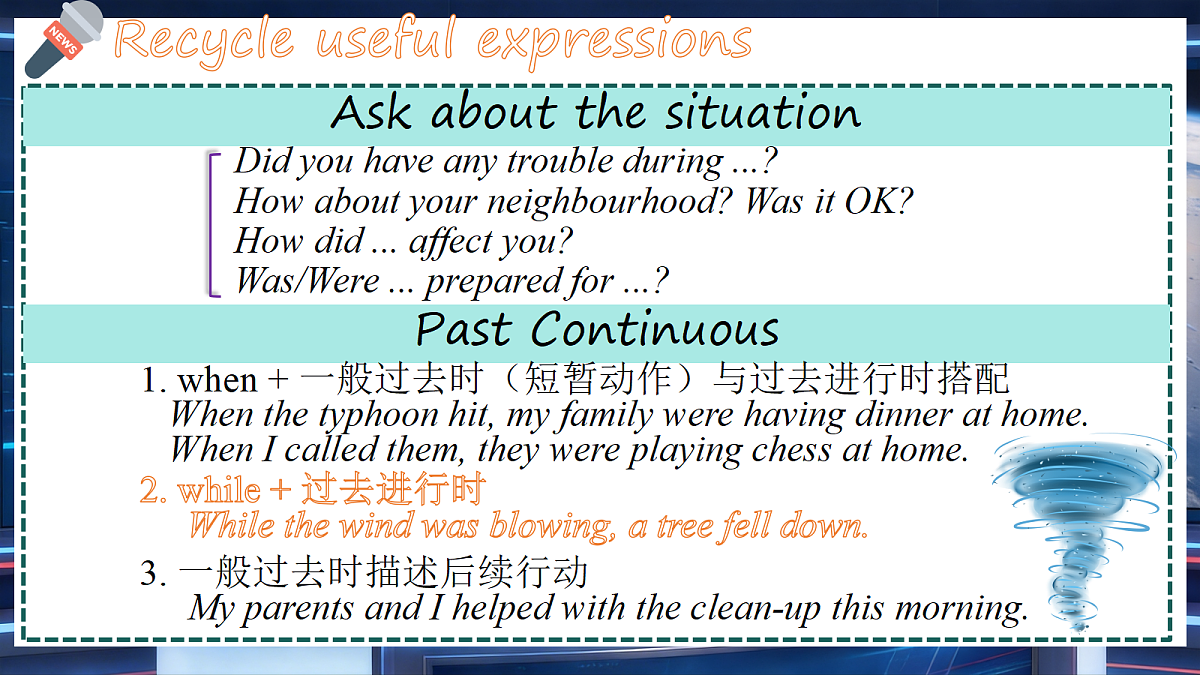 NEWS

Recycle useful expressions

Ask about the situation

Did you have any trouble during ...?
How about your neighbourhood? Was it OK?
How did ... affect you?
Was/Were ... prepared for ...?

Past Continuous

1. when + 一般过去时（短暂动作）与过去进行时搭配
When the typhoon hit, my family were having dinner at home.
When I called them, they were playing chess at home.

2. while + 过去进行时
While the wind was blowing, a tree fell down.

3. 一般过去时描述后续行动
My parents and I helped with the clean-up this morning.